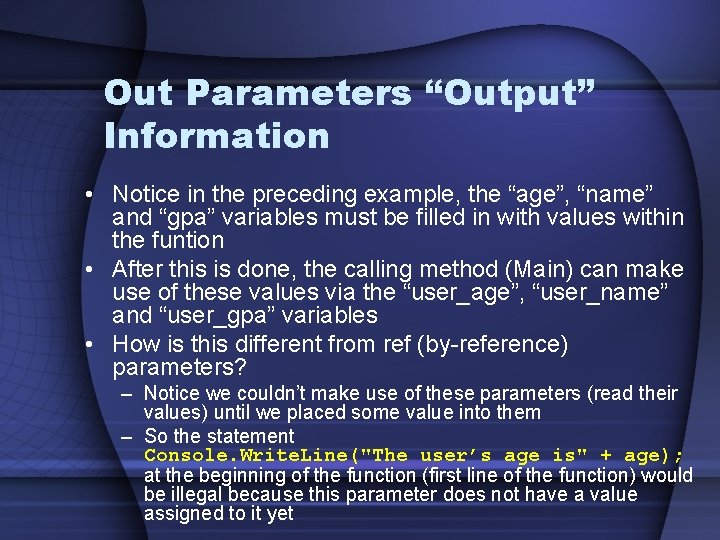 Out Parameters “Output” Information

• Notice in the preceding example, the “age”, “name” and “gpa” variables must be filled in with values within the funtion

• After this is done, the calling method (Main) can make use of these values via the “user_age”, “user_name” and “user_gpa” variables

• How is this different from ref (by-reference) parameters?

– Notice we couldn’t make use of these parameters (read their values) until we placed some value into them

– So the statement Console.WriteLine("The user’s age is" + age); at the beginning of the function (first line of the function) would be illegal because this parameter does not have a value assigned to it yet